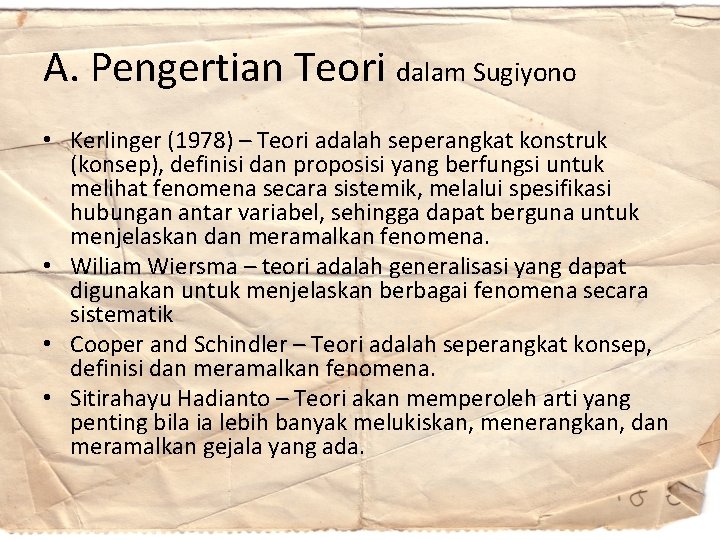 A. Pengertian Teori dalam Sugiyono

• Kerlinger (1978) – Teori adalah seperangkat konstruk (konsep), definisi dan proposisi yang berfungsi untuk melihat fenomena secara sistemik, melalui spesifikasi hubungan antar variabel, sehingga dapat berguna untuk menjelaskan dan meramalkan fenomena.
• Wiliam Wiersma – teori adalah generalisasi yang dapat digunakan untuk menjelaskan berbagai fenomena secara sistematik
• Cooper and Schindler – Teori adalah seperangkat konsep, definisi dan meramalkan fenomena.
• Sitirahayu Hadianto – Teori akan memperoleh arti yang penting bila ia lebih banyak melukiskan, menerangkan, dan meramalkan gejala yang ada.